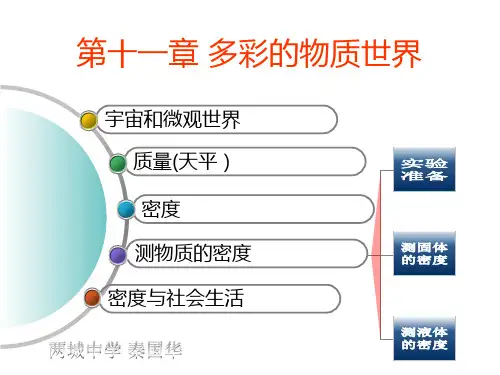 第十一章 多彩的物质世界

宇宙和微观世界

质量(天平 )

密度

测物质的密度

密度与社会生活

实验准备

测固体的密度

测液体的密度

两城中学 秦国华